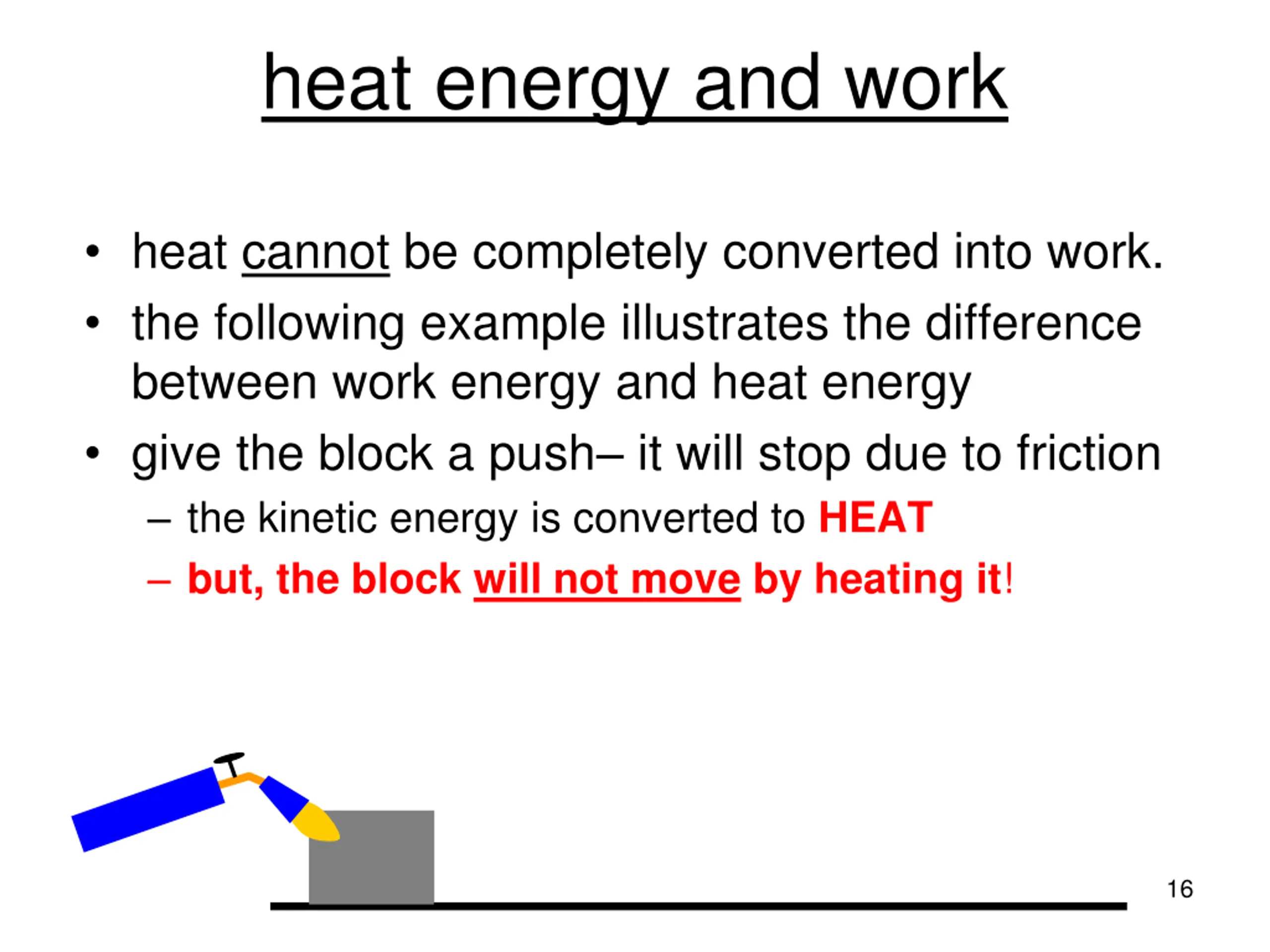 heat energy and work

• heat cannot be completely converted into work.
• the following example illustrates the difference between work energy and heat energy
• give the block a push– it will stop due to friction
  – the kinetic energy is converted to HEAT
  – but, the block will not move by heating it!

16